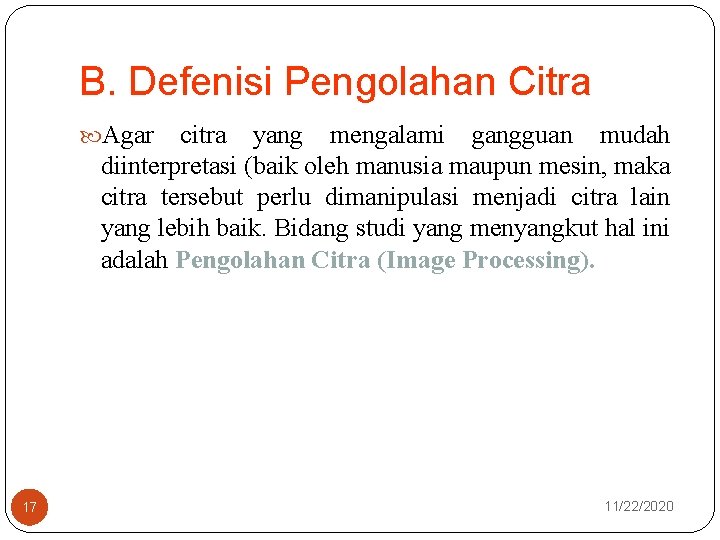 B. Defenisi Pengolahan Citra

Agar citra yang mengalami gangguan mudah diinterpretasi (baik oleh manusia maupun mesin, maka citra tersebut perlu dimanipulasi menjadi citra lain yang lebih baik. Bidang studi yang menyangkut hal ini adalah Pengolahan Citra (Image Processing).

17

11/22/2020